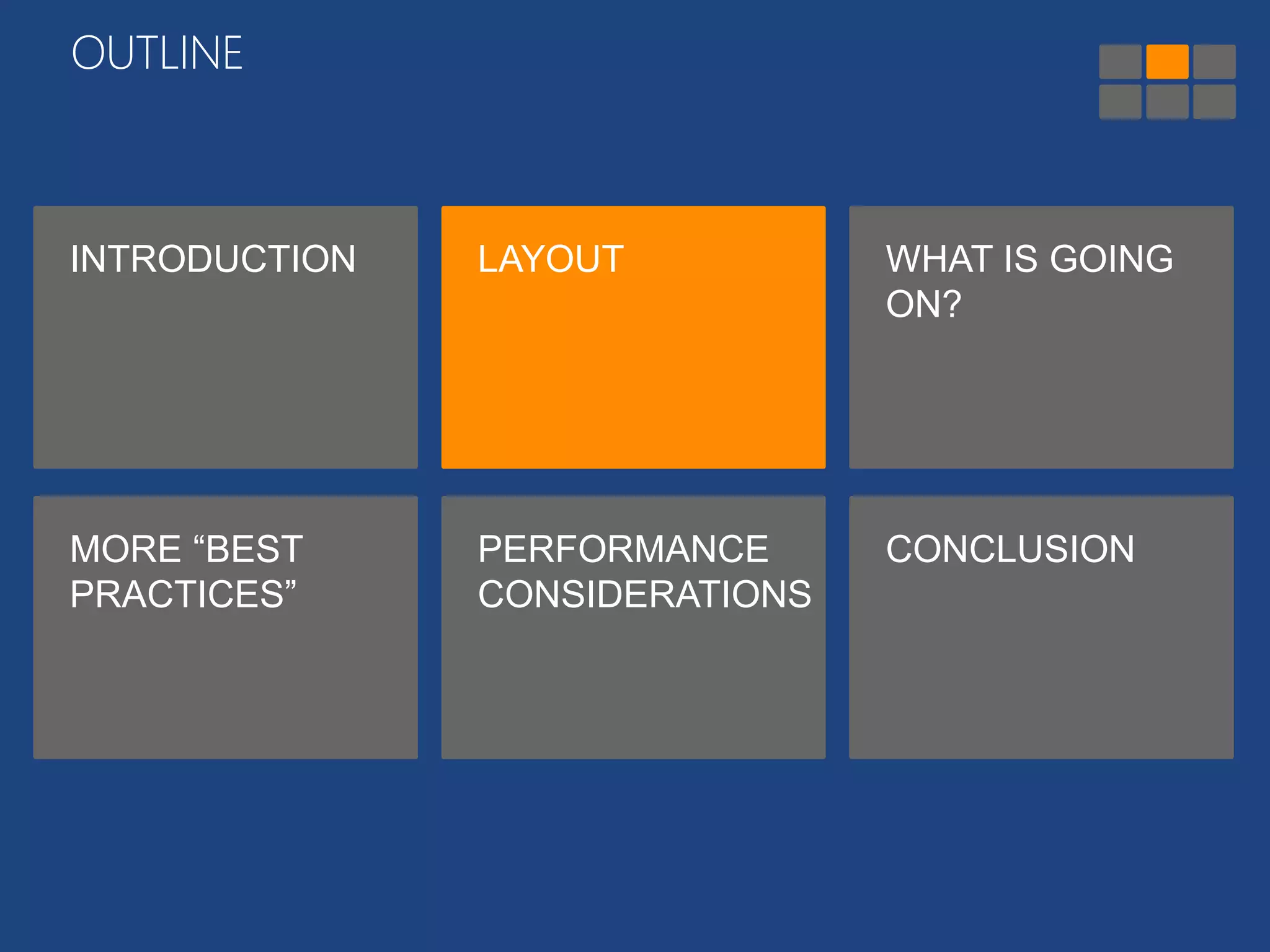 OUTLINE

INTRODUCTION

LAYOUT

WHAT IS GOING ON?

MORE “BEST PRACTICES”

PERFORMANCE CONSIDERATIONS

CONCLUSION